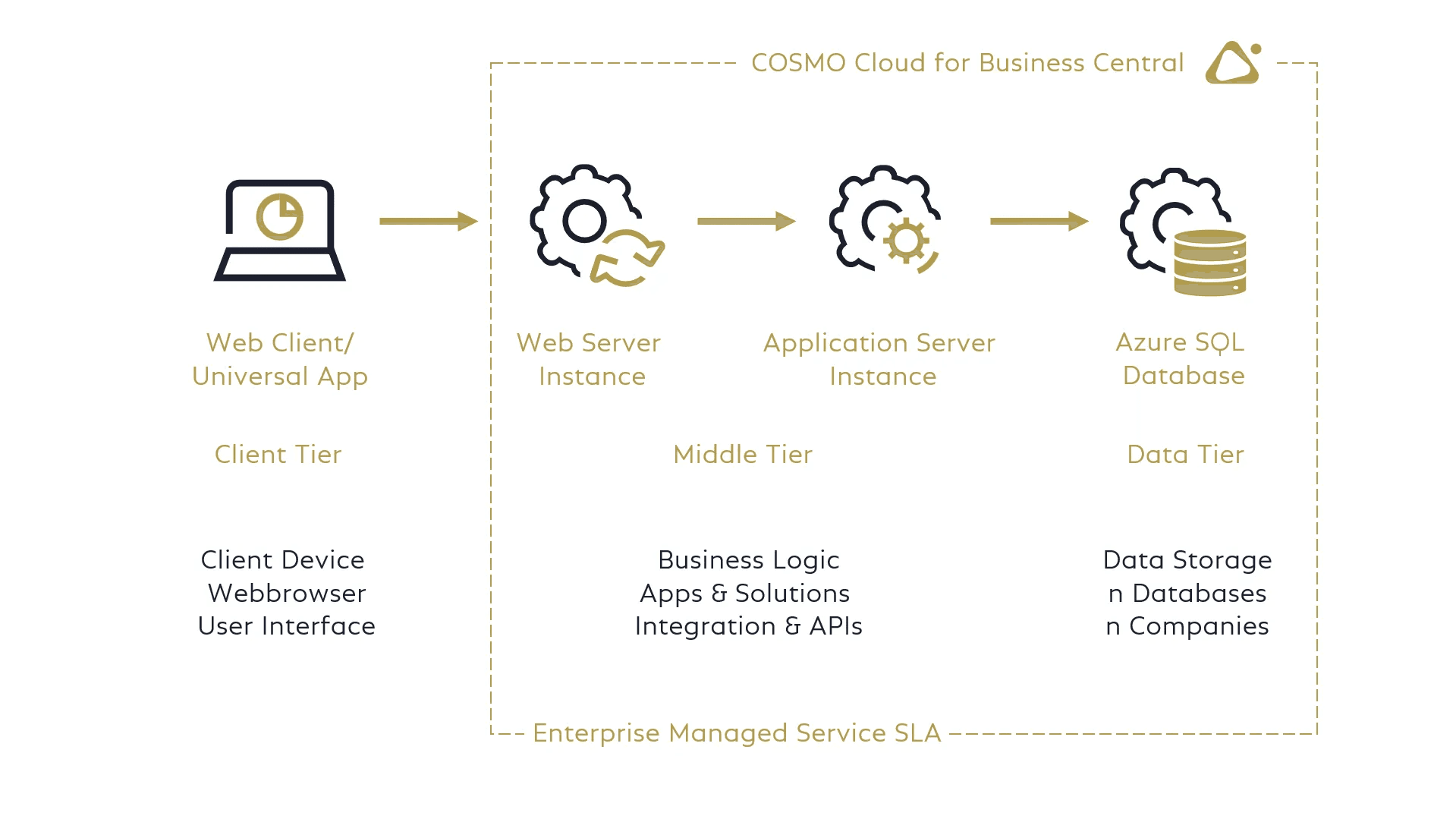 COSMO Cloud for Business Central

Web Client/
Universal App

Web Server
Instance

Application Server
Instance

Azure SQL
Database

Client Tier

Middle Tier

Data Tier

Client Device
Webbrowser
User Interface

Business Logic
Apps & Solutions
Integration & APIs

Data Storage
n Databases
n Companies

Enterprise Managed Service SLA